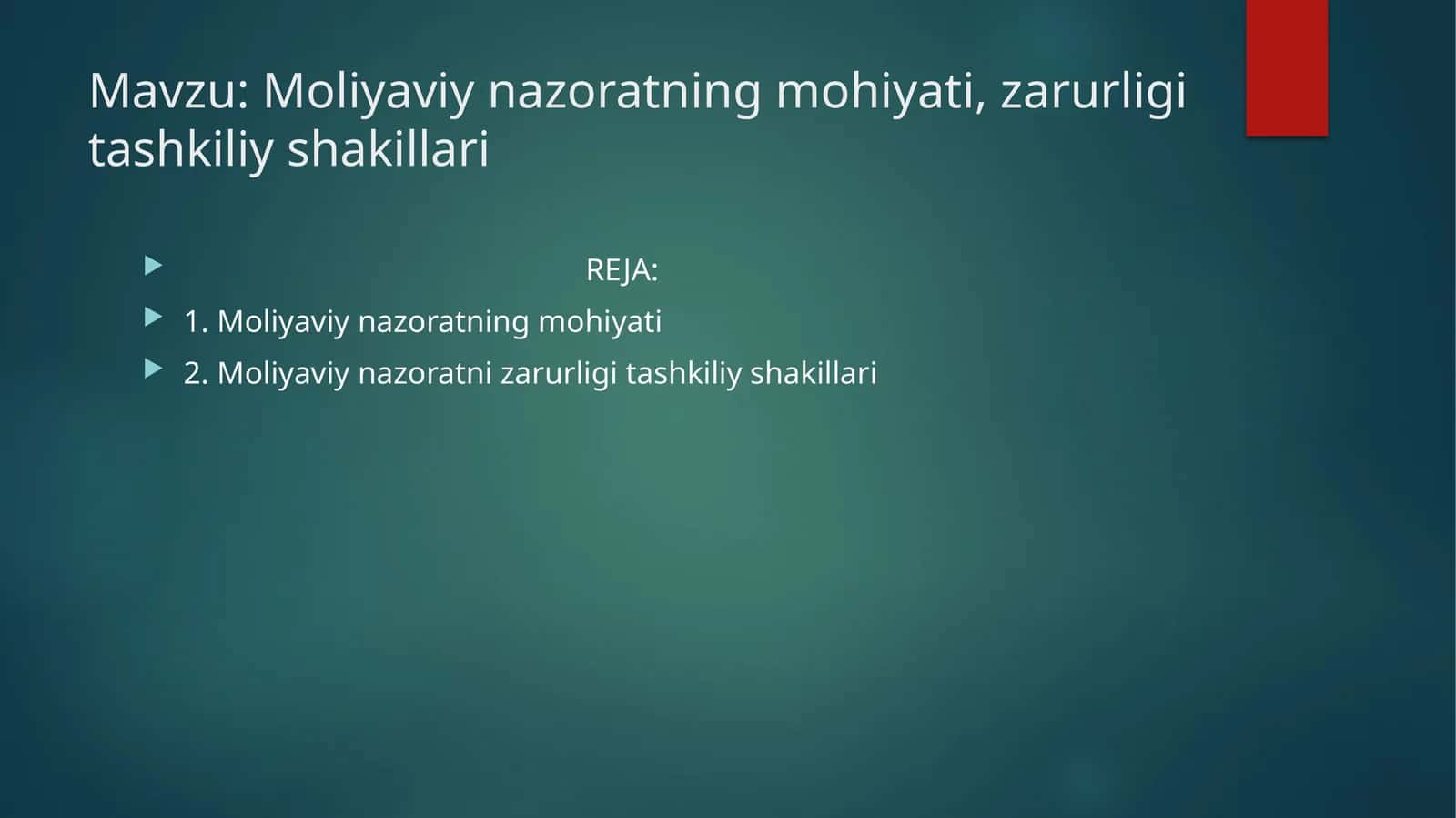 Mavzu: Moliyaviy nazoratning mohiyati, zarurligi tashkiliy shakillari

REJA:

1. Moliyaviy nazoratning mohiyati

2. Moliyaviy nazoratni zarurligi tashkiliy shakillari